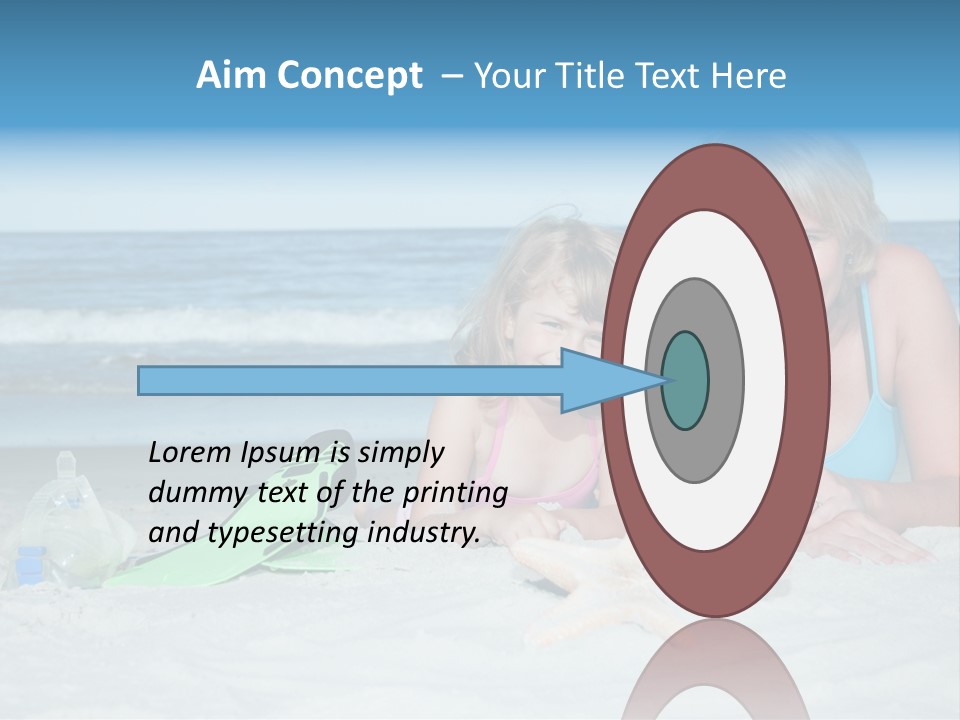 Aim Concept – Your Title Text Here

Lorem Ipsum is simply dummy text of the printing and typesetting industry.